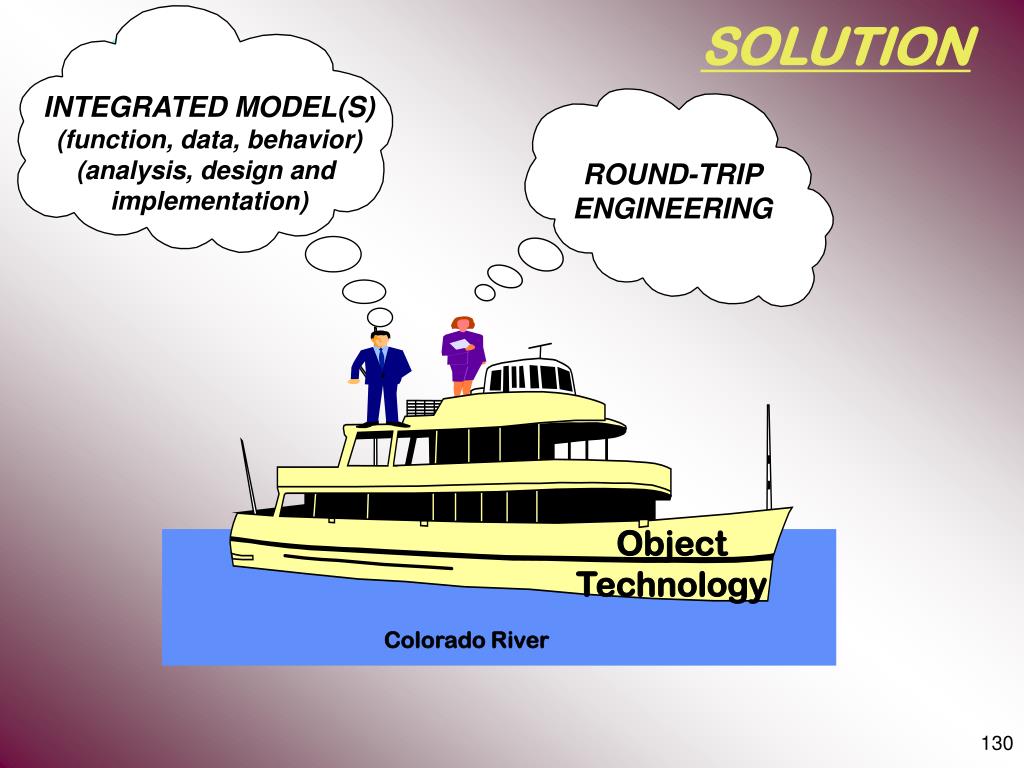 SOLUTION

INTEGRATED MODEL(S)
(function, data, behavior)
(analysis, design and implementation)

ROUND-TRIP ENGINEERING

Object Technology

Colorado River

130